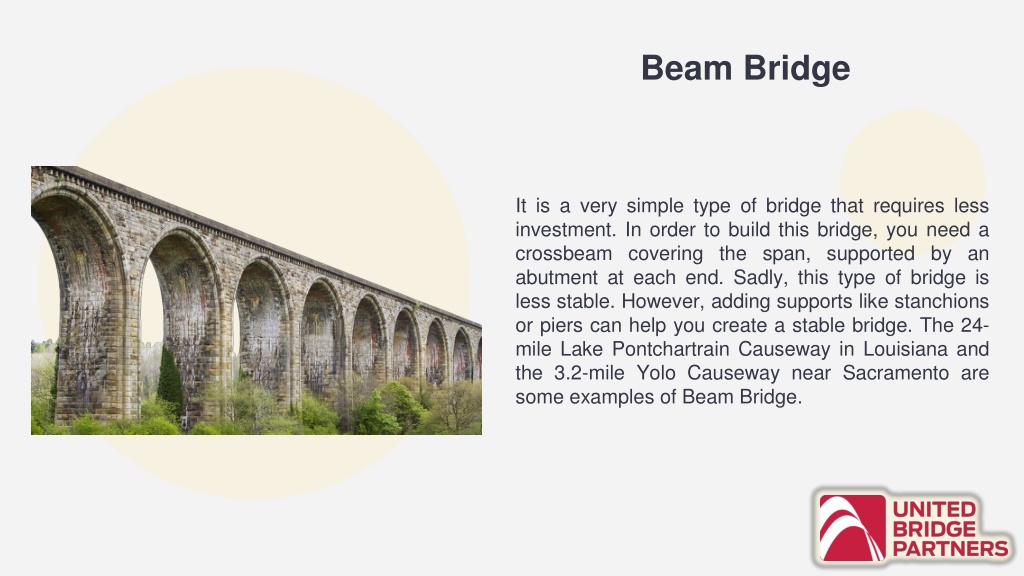 Beam Bridge

It is a very simple type of bridge that requires less investment. In order to build this bridge, you need a crossbeam covering the span, supported by an abutment at each end. Sadly, this type of bridge is less stable. However, adding supports like stanchions or piers can help you create a stable bridge. The 24-mile Lake Pontchartrain Causeway in Louisiana and the 3.2-mile Yolo Causeway near Sacramento are some examples of Beam Bridge.

UNITED BRIDGE PARTNERS